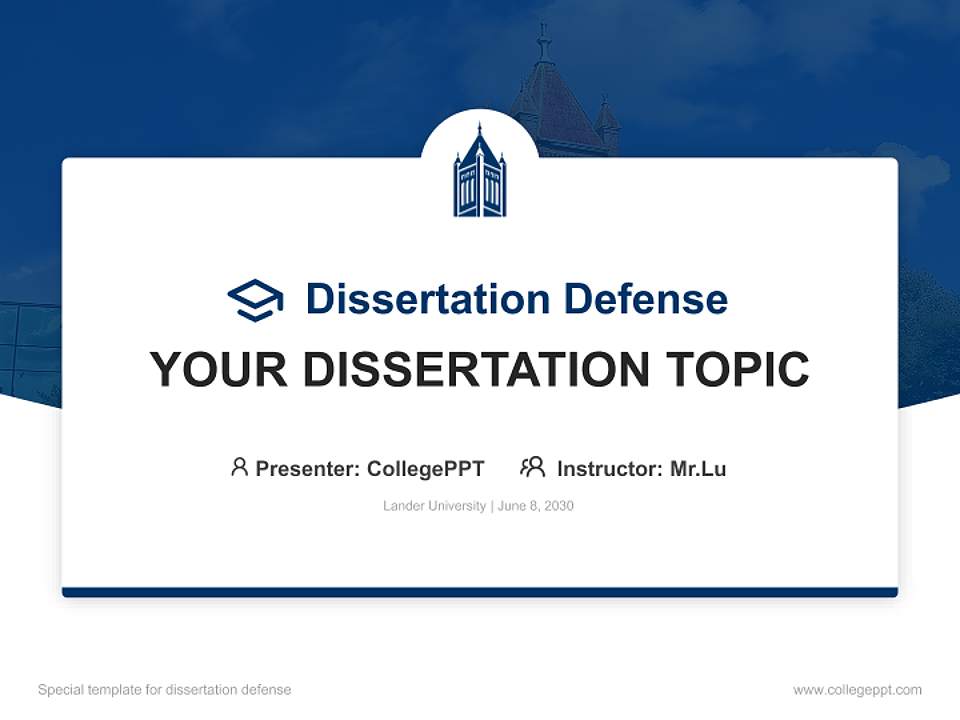 Dissertation Defense

YOUR DISSERTATION TOPIC

Presenter: CollegePPT Instructor: Mr.Lu

Lander University | June 8, 2030

Special template for dissertation defense

www.collegeppt.com